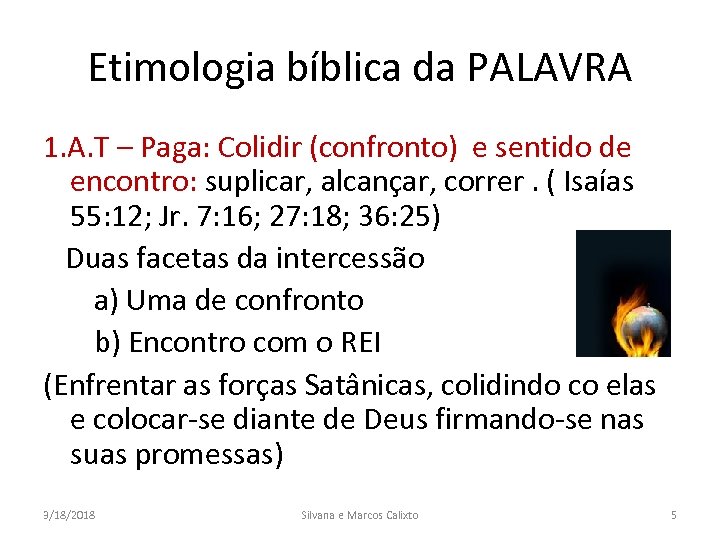 Etimologia bíblica da PALAVRA

1.A.T – Paga: Colidir (confronto) e sentido de encontro: suplicar, alcançar, correr . ( Isaías 55:12; Jr. 7:16; 27:18; 36:25)

Duas facetas da intercessão

a) Uma de confronto

b) Encontro com o REI

(Enfrentar as forças Satânicas, colidindo co elas e colocar-se diante de Deus firmando-se nas suas promessas)

3/18/2018 Silvana e Marcos Calixto 5